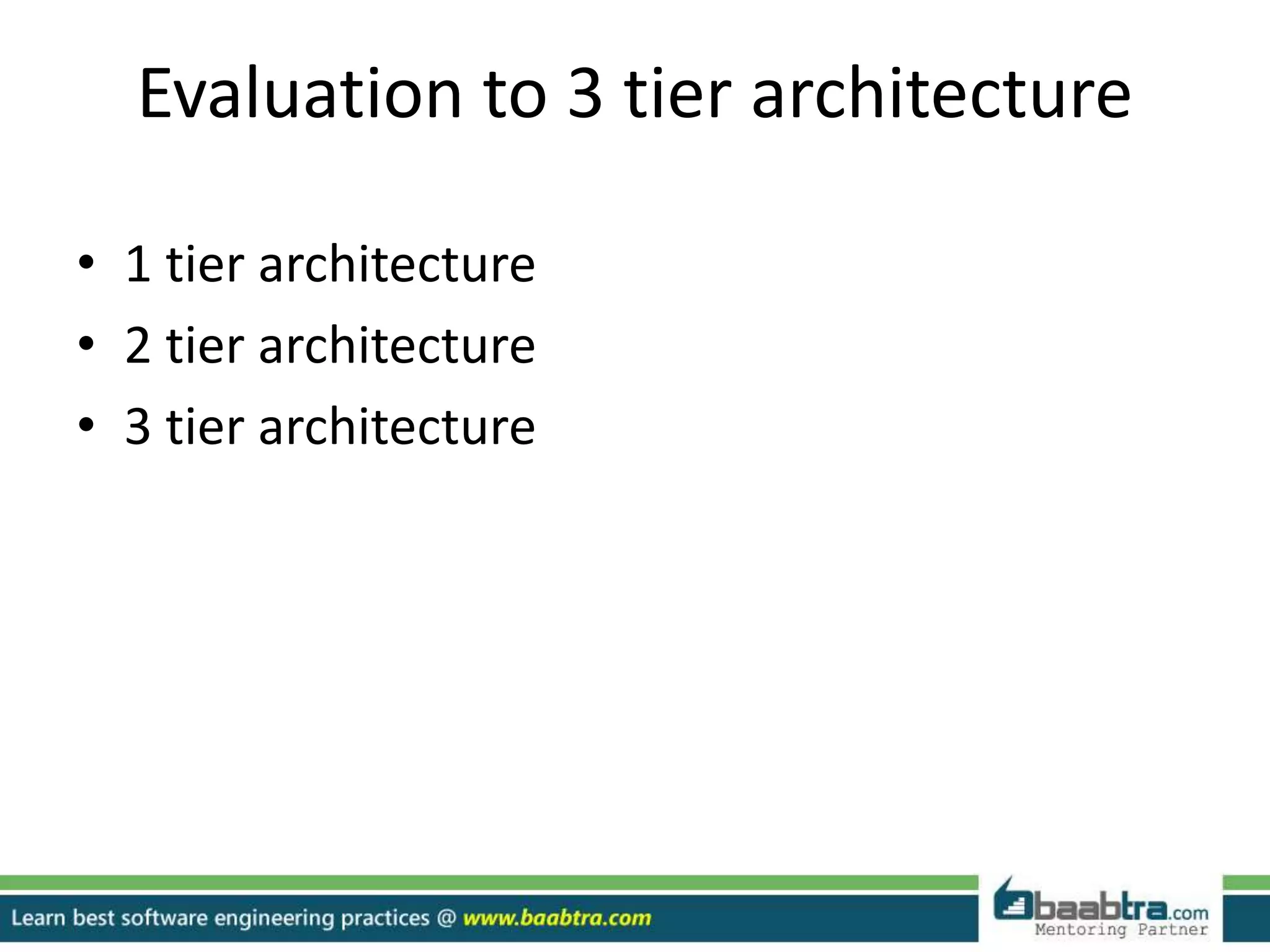 Evaluation to 3 tier architecture

• 1 tier architecture
• 2 tier architecture
• 3 tier architecture

Learn best software engineering practices @ www.baabtra.com

baabtra.com
Mentoring Partner